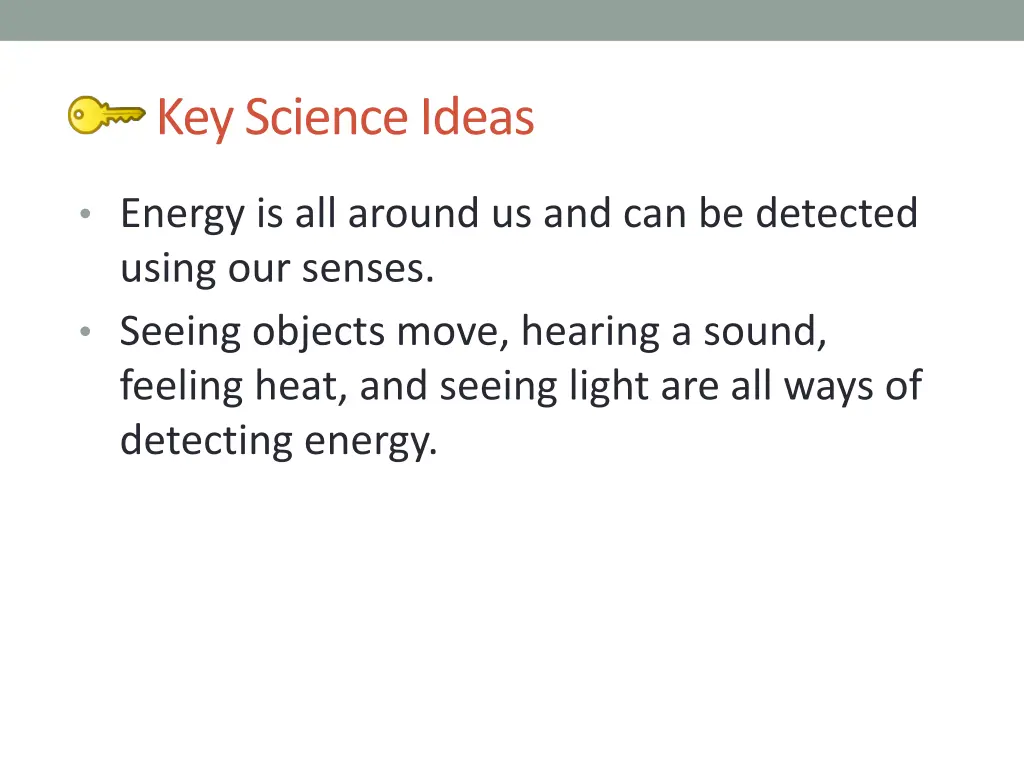 Key Science Ideas

• Energy is all around us and can be detected using our senses.
• Seeing objects move, hearing a sound, feeling heat, and seeing light are all ways of detecting energy.